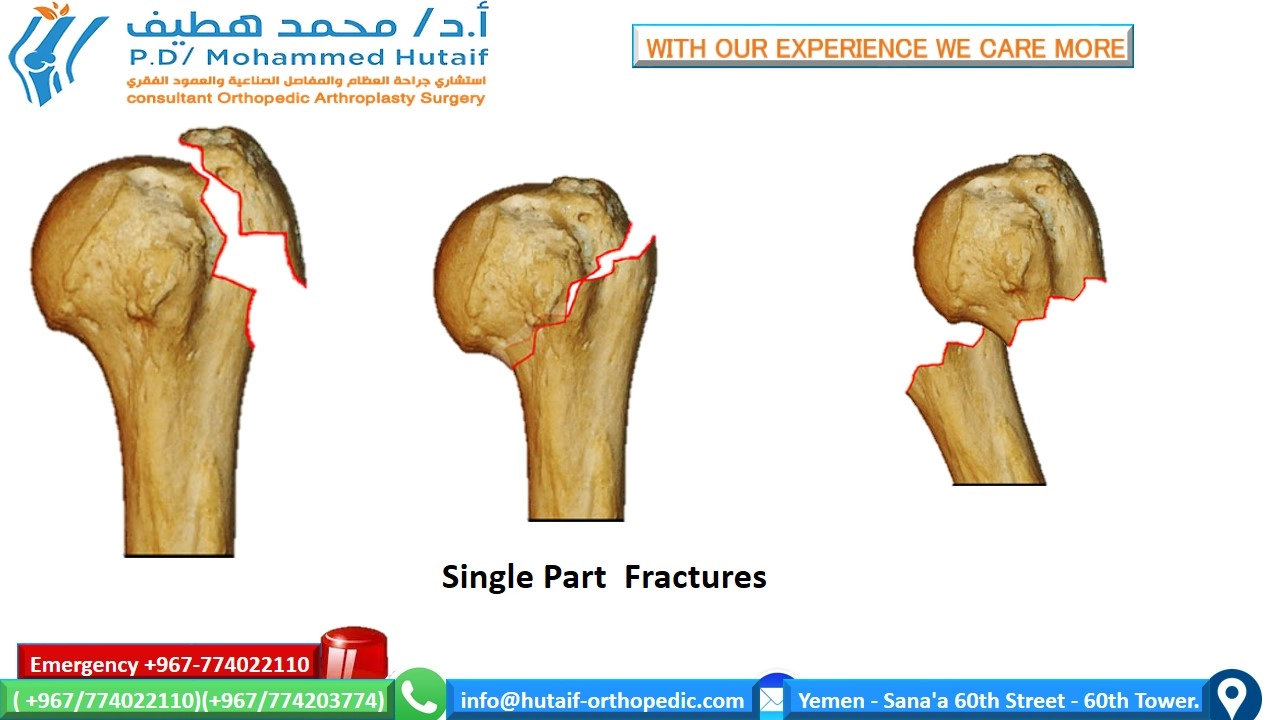 أ.د/ محمد هطيف
P.D/ Mohammed Hutaif
استشاري جراحة العظام والمفاصل الصناعية والعمود الفقري
consultant Orthopedic Arthroplasty Surgery

WITH OUR EXPERIENCE WE CARE MORE

Single Part Fractures

Emergency +967-774022110

( +967/774022110)(+967/774203774)

info@hutaif-orthopedic.com

Yemen - Sana'a 60th Street - 60th Tower.